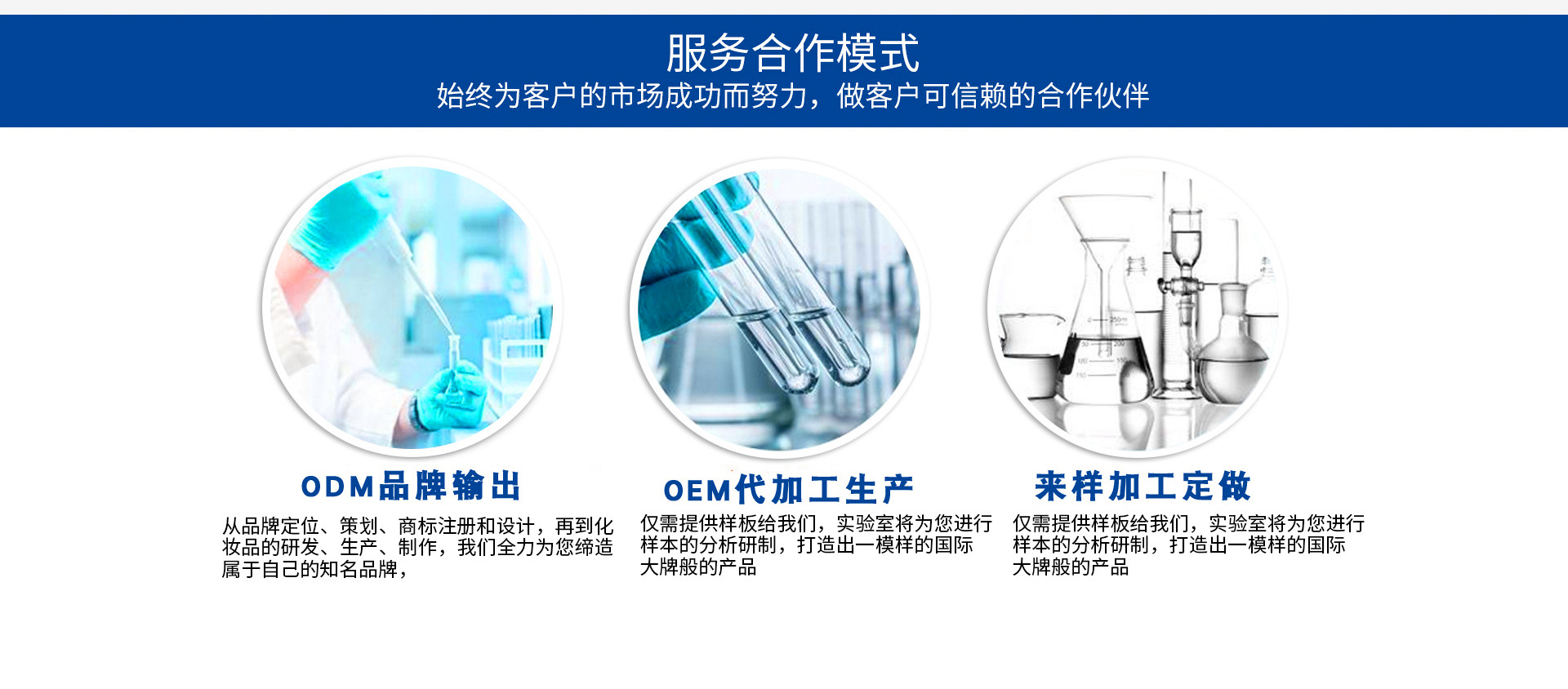 服务合作模式
始终为客户的市场成功而努力，做客户可信赖的合作伙伴

ODM品牌输出

从品牌定位、策划、商标注册和设计，再到化妆品的研发、生产、制作，我们全力为您缔造属于自己的知名品牌，

OEM代加工生产

仅需提供样板给我们，实验室将为您进行样本的分析研制，打造出一模样的国际大牌般的产品

来样加工定做

仅需提供样板给我们，实验室将为您进行样本的分析研制，打造出一模样的国际大牌般的产品